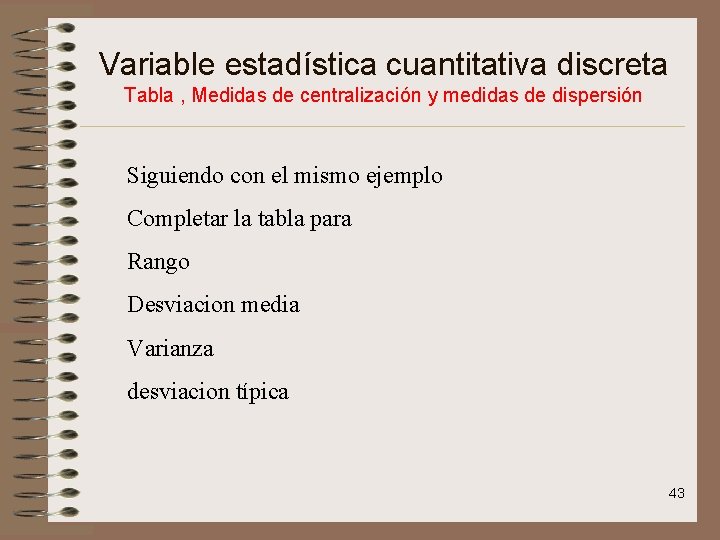 Variable estadística cuantitativa discreta
Tabla , Medidas de centralización y medidas de dispersión

Siguiendo con el mismo ejemplo

Completar la tabla para

Rango

Desviacion media

Varianza

desviacion típica

43